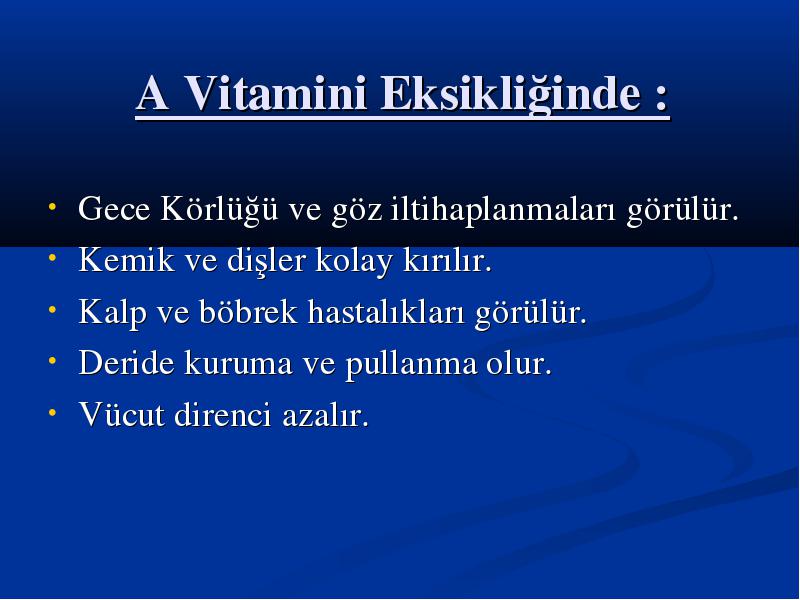 A Vitamini Eksikliğinde :

• Gece Körlüğü ve göz iltihaplanmaları görülür.
• Kemik ve dişler kolay kırılır.
• Kalp ve böbrek hastalıkları görülür.
• Deride kuruma ve pullanma olur.
• Vücut direnci azalır.